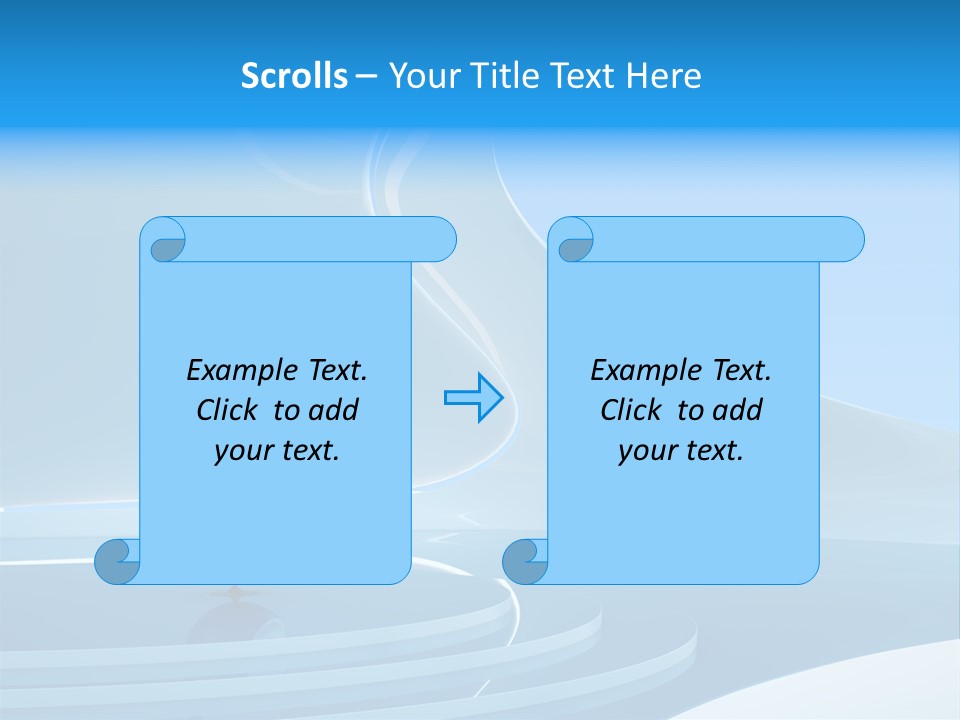 Scrolls – Your Title Text Here

Example Text. Click to add your text.

Example Text. Click to add your text.